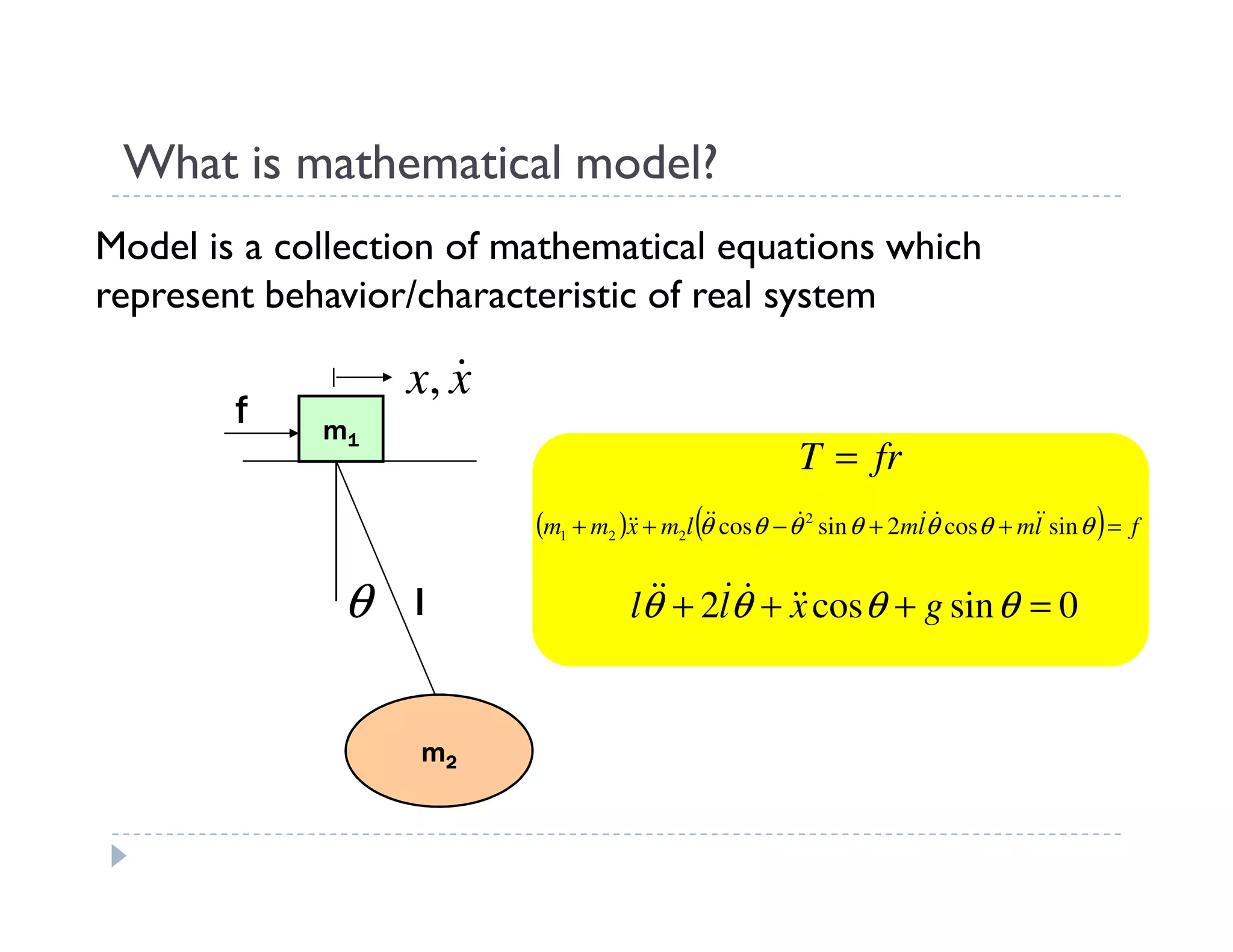 What is mathematical model?

Model is a collection of mathematical equations which represent behavior/characteristic of real system

$x, \dot{x}$

f

$m_1$

$\theta$

l

$m_2$

$T = fr$

$(m_1 + m_2)\ddot{x} + m_2 l(\ddot{\theta}\cos\theta - \dot{\theta}^2 \sin\theta + 2m\dot{l}\dot{\theta}\cos\theta + m\ddot{l}\sin\theta) = f$

$l\ddot{\theta} + 2\dot{l}\dot{\theta} + \ddot{x}\cos\theta + g\sin\theta = 0$